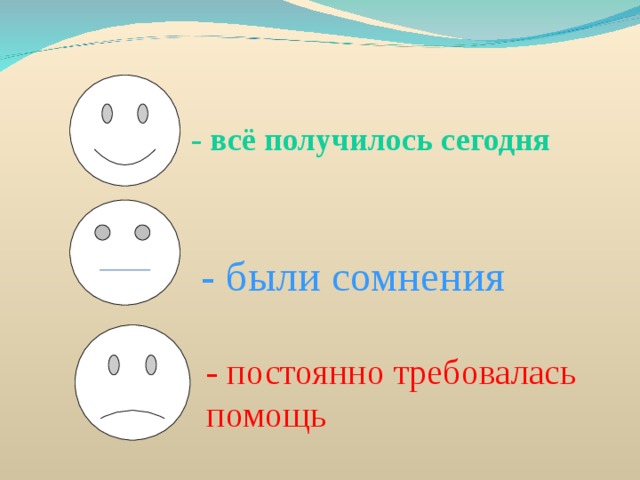 - всё получилось сегодня

- были сомнения

- постоянно требовалась помощь